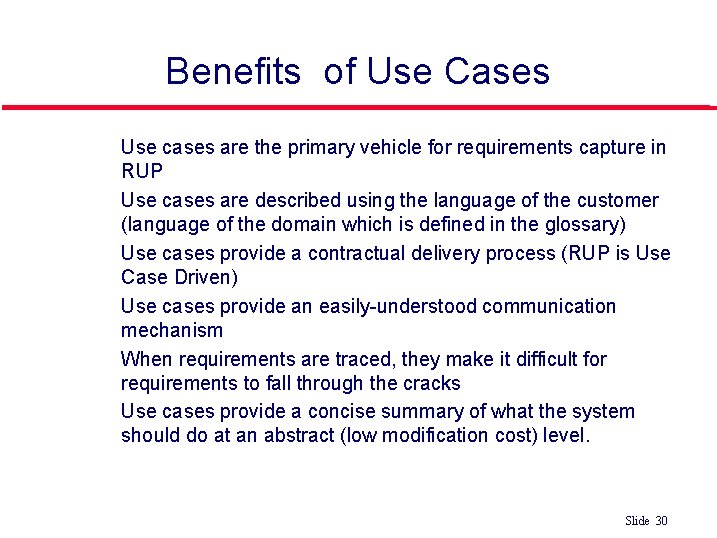 Benefits of Use Cases

Use cases are the primary vehicle for requirements capture in RUP

Use cases are described using the language of the customer (language of the domain which is defined in the glossary)

Use cases provide a contractual delivery process (RUP is Use Case Driven)

Use cases provide an easily-understood communication mechanism

When requirements are traced, they make it difficult for requirements to fall through the cracks

Use cases provide a concise summary of what the system should do at an abstract (low modification cost) level.

Slide 30